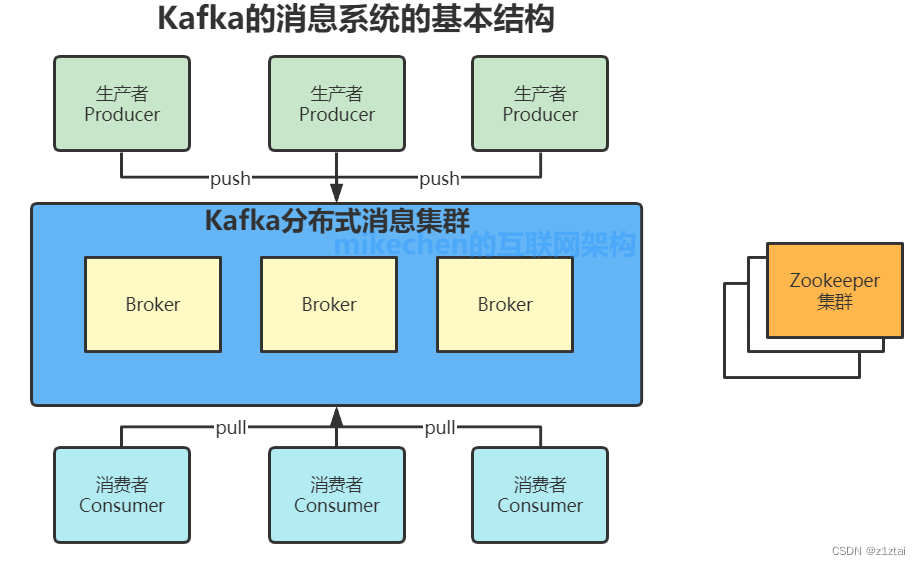 Kafka的消息系统的基本结构

生产者
Producer

生产者
Producer

生产者
Producer

push

push

Kafka分布式消息集群

mikechen的互联网架构

Broker

Broker

Broker

Zookeeper
集群

pull

pull

消费者
Consumer

消费者
Consumer

消费者
Consumer

CSDN @z1ztai